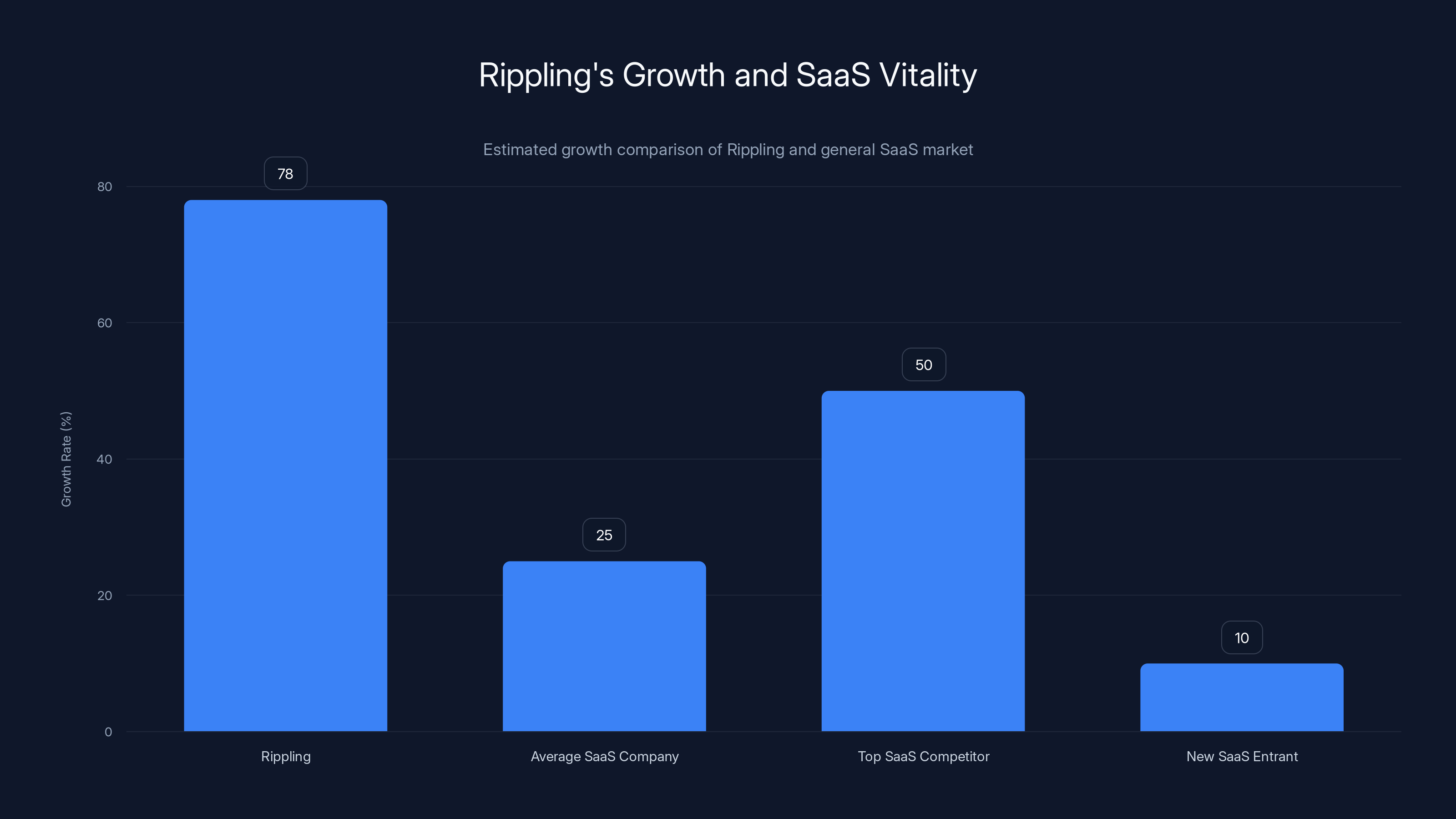 Rippling's Growth and SaaS Vitality

Estimated growth comparison of Rippling and general SaaS market

Growth Rate (%)

80
60
40
20
0

78
25
50
10

Rippling
Average SaaS Company
Top SaaS Competitor
New SaaS Entrant